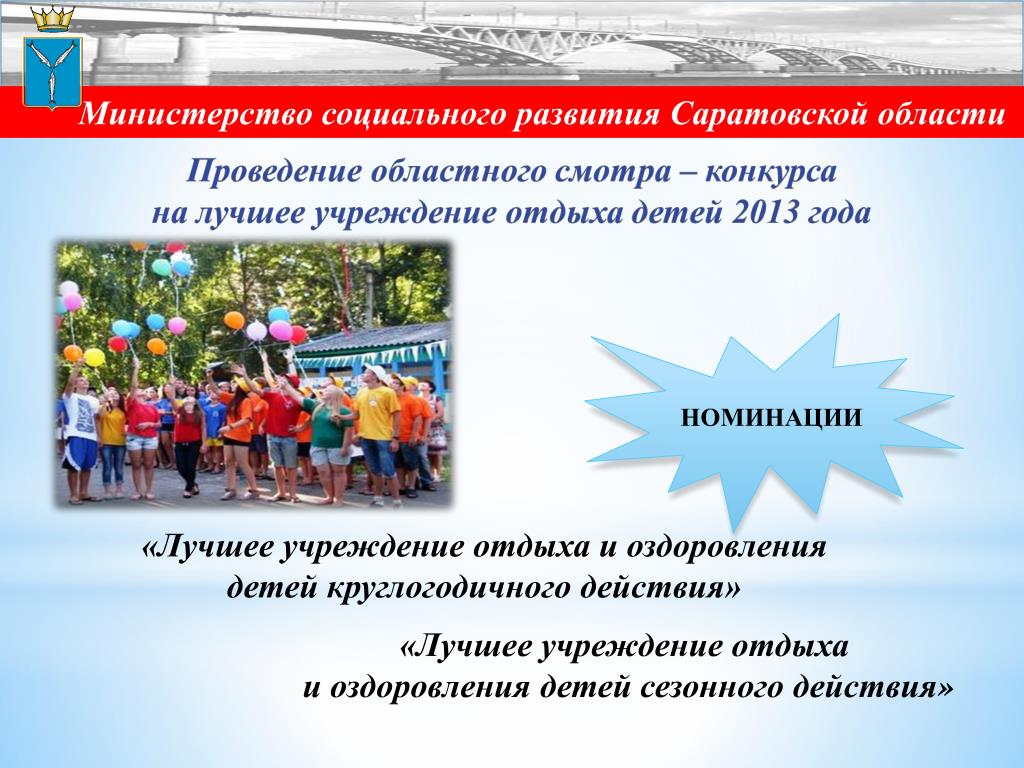 Министерство социального развития Саратовской области

Проведение областного смотра – конкурса на лучшее учреждение отдыха детей 2013 года

НОМИНАЦИИ

«Лучшее учреждение отдыха и оздоровления детей круглогодичного действия»

«Лучшее учреждение отдыха и оздоровления детей сезонного действия»